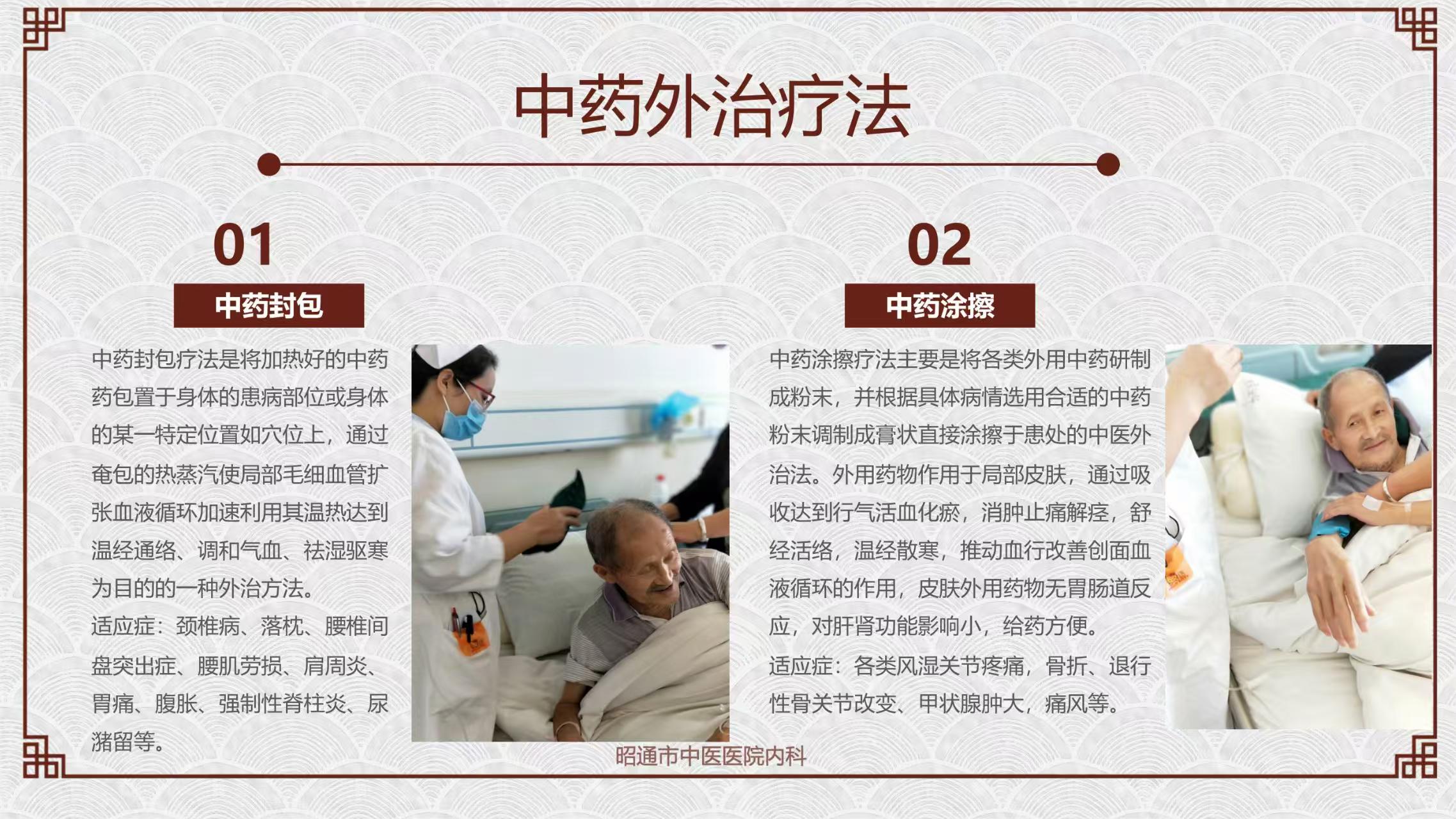 中药外治疗法

01

中药封包

中药封包疗法是将加热好的中药药包置于身体的患病部位或身体的某一特定位置如穴位上，通过奄包的热蒸汽使局部毛细血管扩张血液循环加速利用其温热达到温经通络、调和气血、祛湿驱寒为目的的一种外治方法。

适应症：颈椎病、落枕、腰椎间盘突出症、腰肌劳损、肩周炎、胃痛、腹胀、强制性脊柱炎、尿潴留等。

02

中药涂擦

中药涂擦疗法主要是将各类外用中药研制成粉末，并根据具体病情选用合适的中药粉末调制成膏状直接涂擦于患处的中医外治法。外用药物作用于局部皮肤，通过吸收达到行气活血化瘀，消肿止痛解痉，舒经活络，温经散寒，推动血行改善创面血液循环的作用，皮肤外用药物无胃肠道反应，对肝肾功能影响小，给药方便。

适应症：各类风湿关节疼痛，骨折、退行性骨关节改变、甲状腺肿大，痛风等。

昭通市中医医院内科